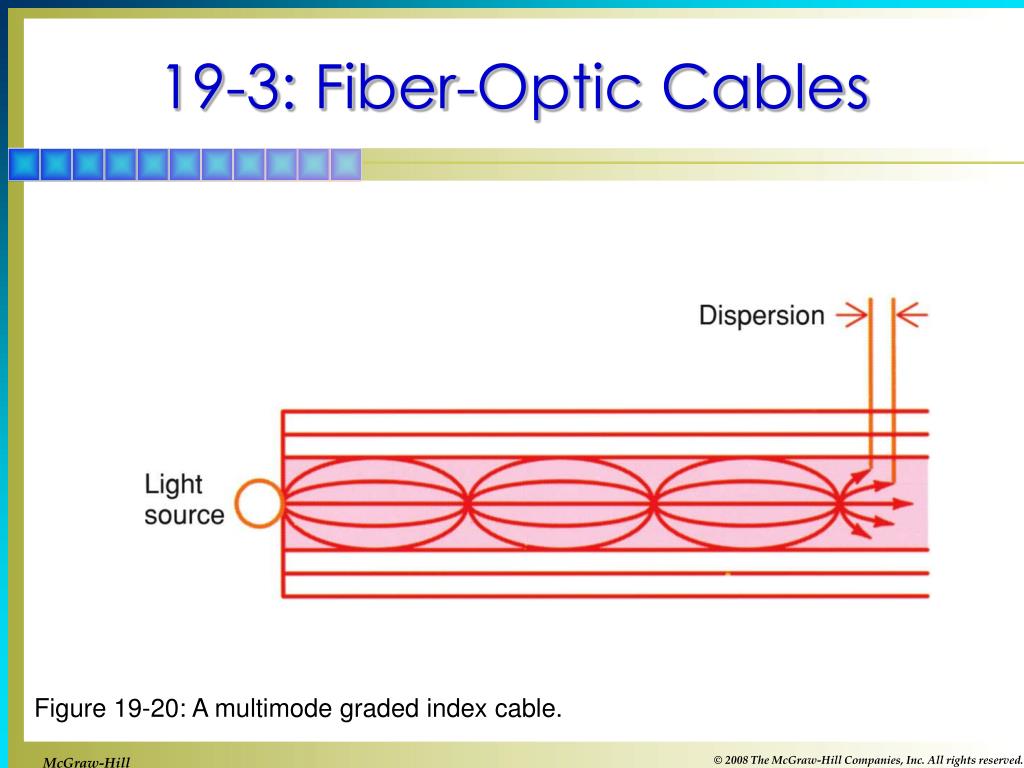 19-3: Fiber-Optic Cables

Dispersion

Light source

Figure 19-20: A multimode graded index cable.

McGraw-Hill

© 2008 The McGraw-Hill Companies, Inc. All rights reserved.